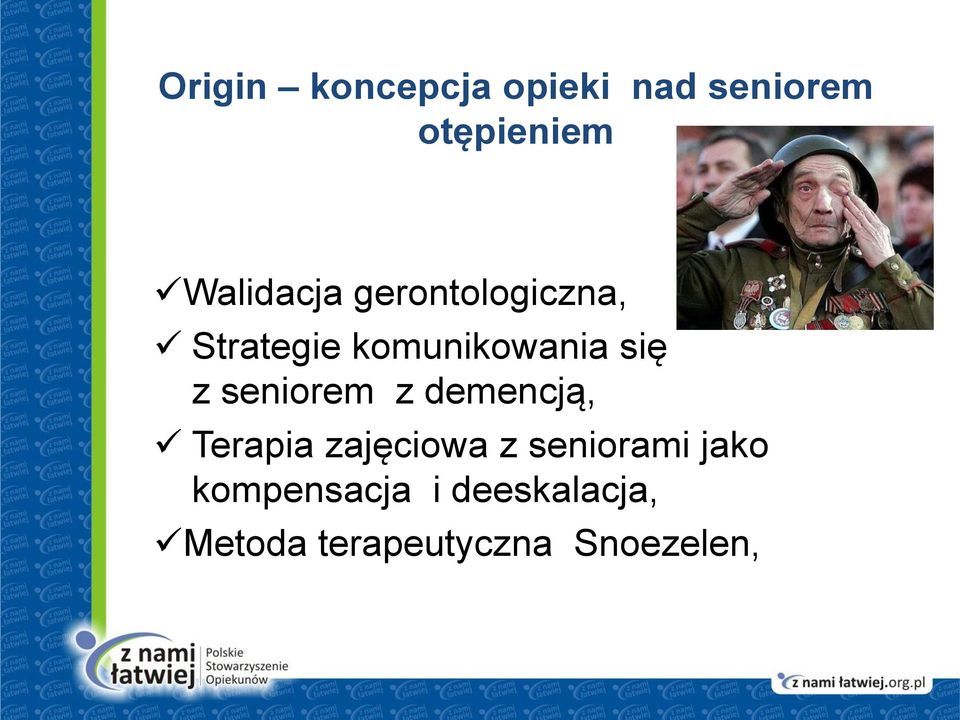 Origin – koncepcja opieki nad seniorem otępieniem

✓Walidacja gerontologiczna,

✓ Strategie komunikowania się z seniorem z demencją,

✓ Terapia zajęciowa z seniorami jako kompensacja i deeskalacja,

✓Metoda terapeutyczna Snoezelen,

z nami łatwiej Polskie Stowarzyszenie Opiekunów

z nami łatwiej.org.pl